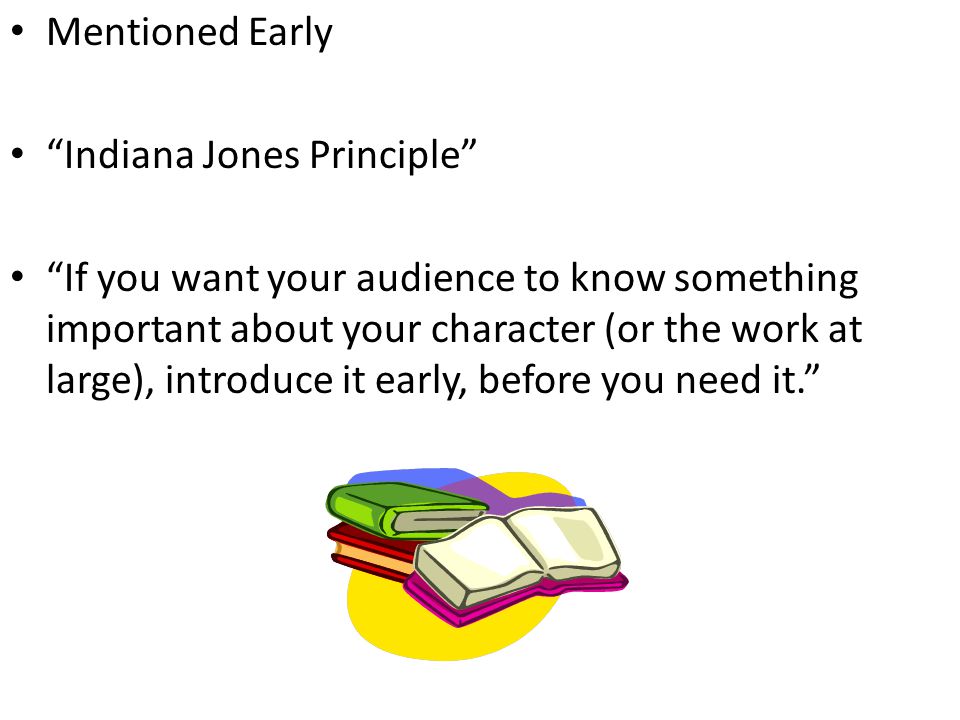 • Mentioned Early

• “Indiana Jones Principle”

• “If you want your audience to know something important about your character (or the work at large), introduce it early, before you need it.”